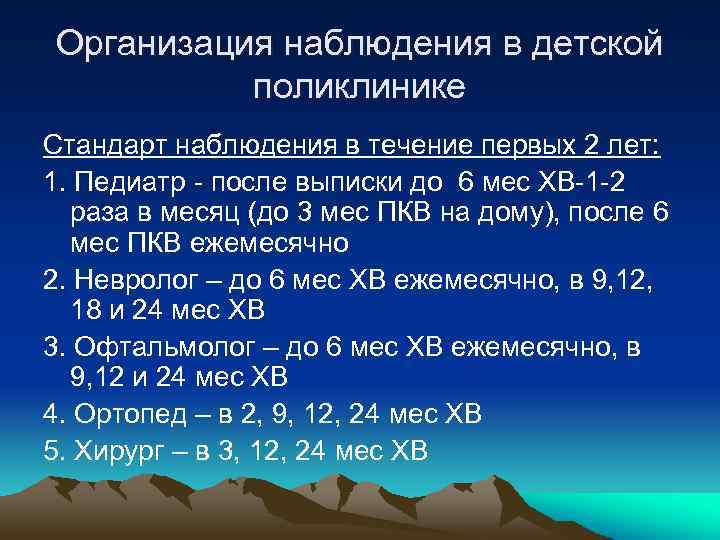 Организация наблюдения в детской поликлинике

Стандарт наблюдения в течение первых 2 лет:

1. Педиатр - после выписки до 6 мес ХВ-1-2 раза в месяц (до 3 мес ПКВ на дому), после 6 мес ПКВ ежемесячно

2. Невролог – до 6 мес ХВ ежемесячно, в 9,12, 18 и 24 мес ХВ

3. Офтальмолог – до 6 мес ХВ ежемесячно, в 9,12 и 24 мес ХВ

4. Ортопед – в 2, 9, 12, 24 мес ХВ

5. Хирург – в 3, 12, 24 мес ХВ